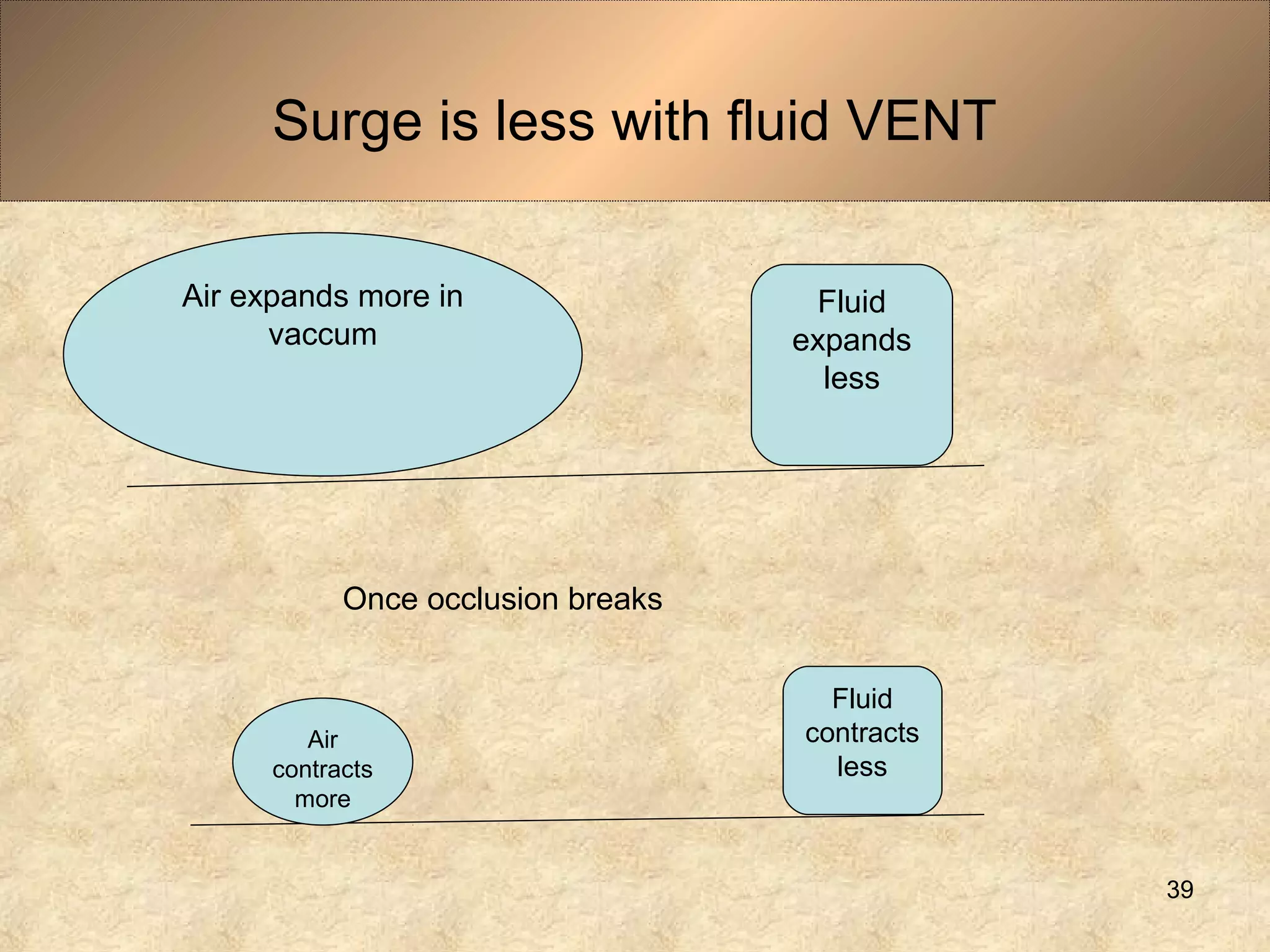 Surge is less with fluid VENT

Air expands more in vaccum

Fluid expands less

Once occlusion breaks

Air contracts more

Fluid contracts less

39